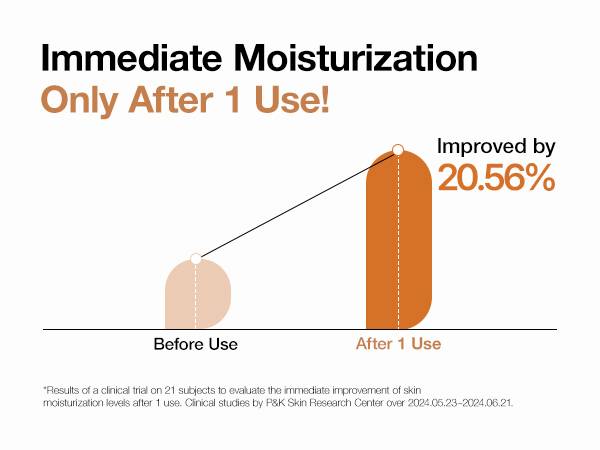 Immediate Moisturization
Only After 1 Use!

Improved by
20.56%

Before Use
After 1 Use

*Results of a clinical trial on 21 subjects to evaluate the immediate improvement of skin moisturization levels after 1 use. Clinical studies by P&K Skin Research Center over 2024.05.23~2024.06.21.